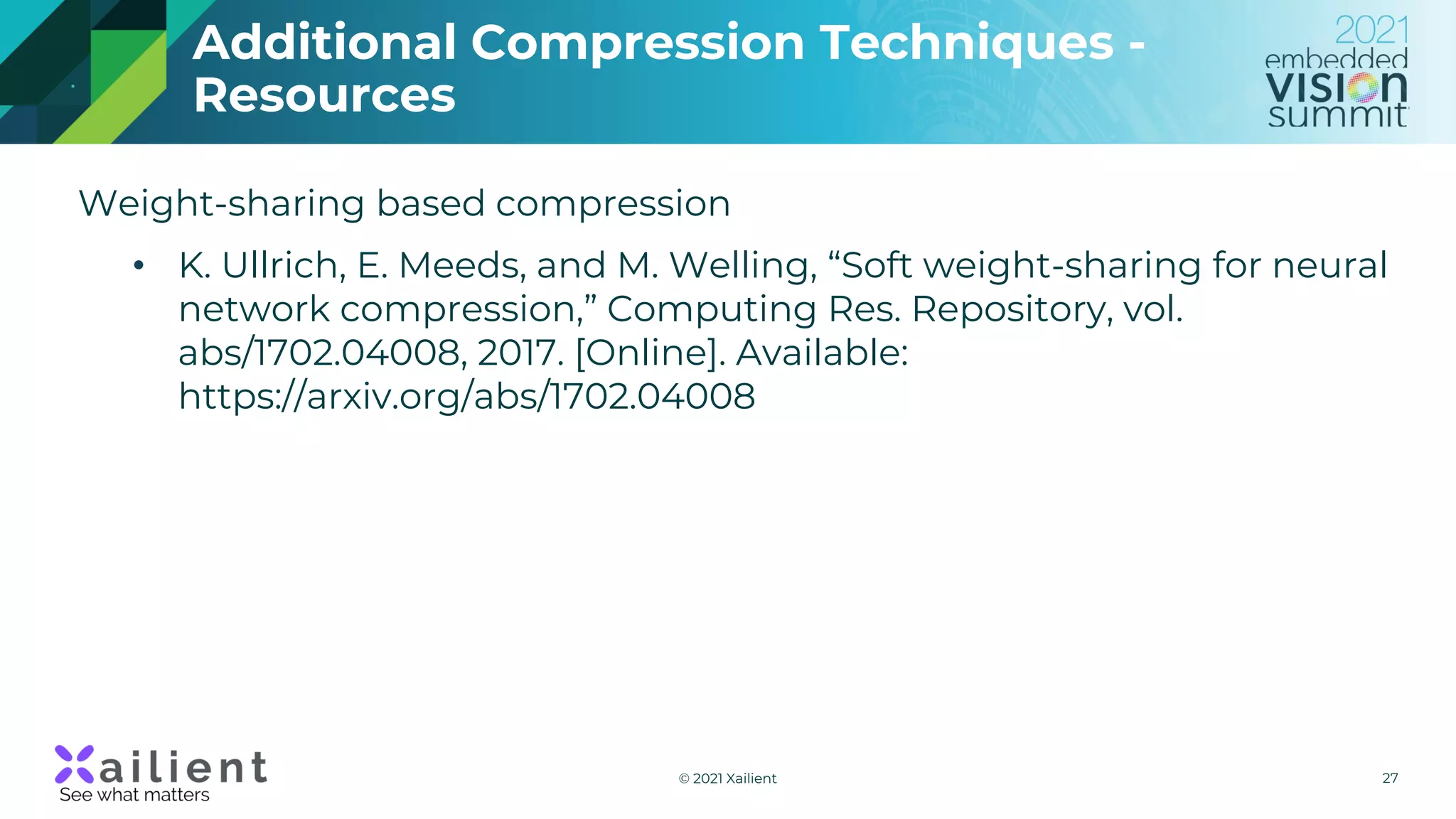 Additional Compression Techniques - Resources

2021 embedded VISION summit

Weight-sharing based compression

• K. Ullrich, E. Meeds, and M. Welling, “Soft weight-sharing for neural network compression,” Computing Res. Repository, vol. abs/1702.04008, 2017. [Online]. Available: https://arxiv.org/abs/1702.04008

Xailient
See what matters

© 2021 Xailient

27